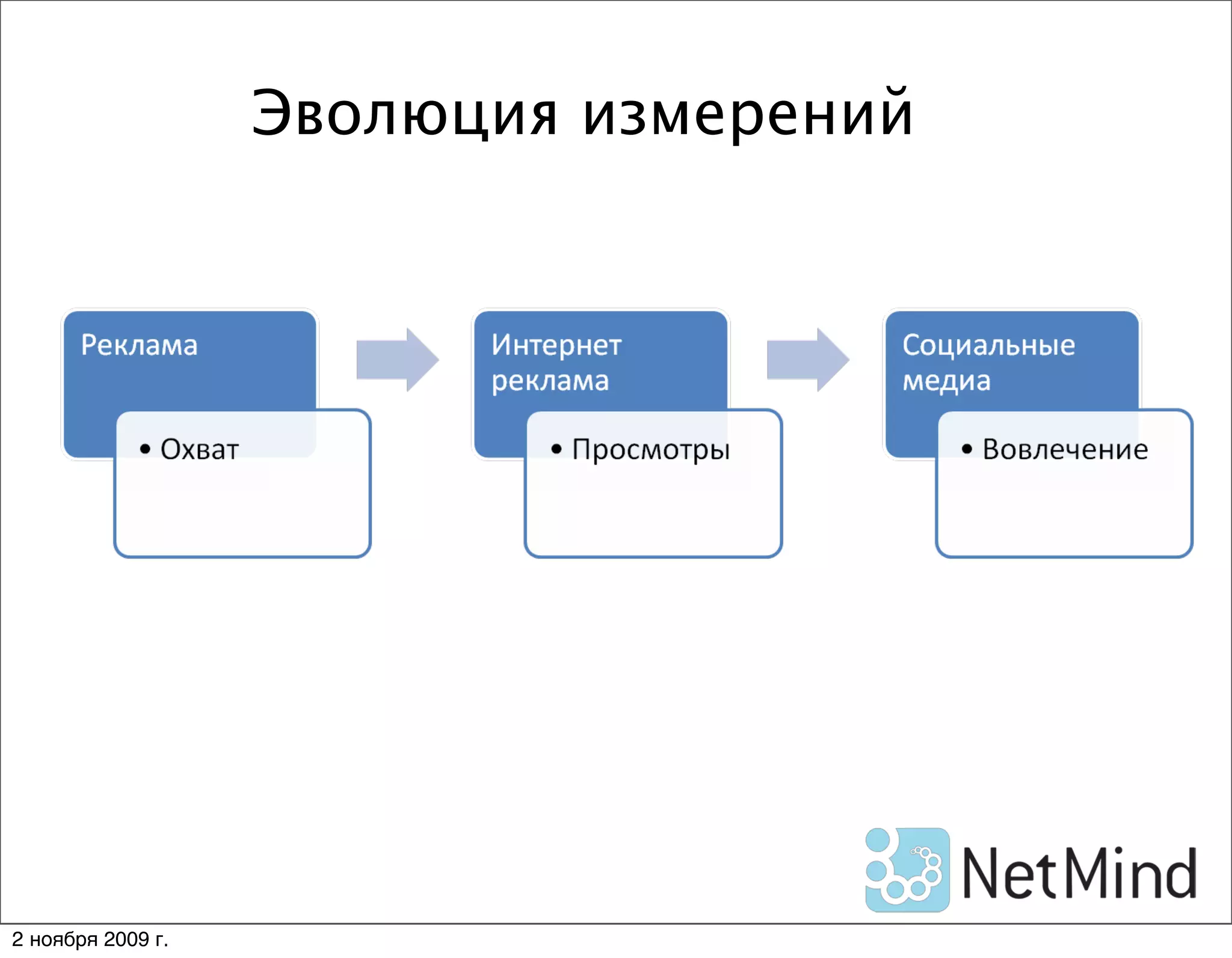 Эволюция измерений

Реклама

• Охват

Интернет реклама

• Просмотры

Социальные медиа

• Вовлечение

NetMind

2 ноября 2009 г.